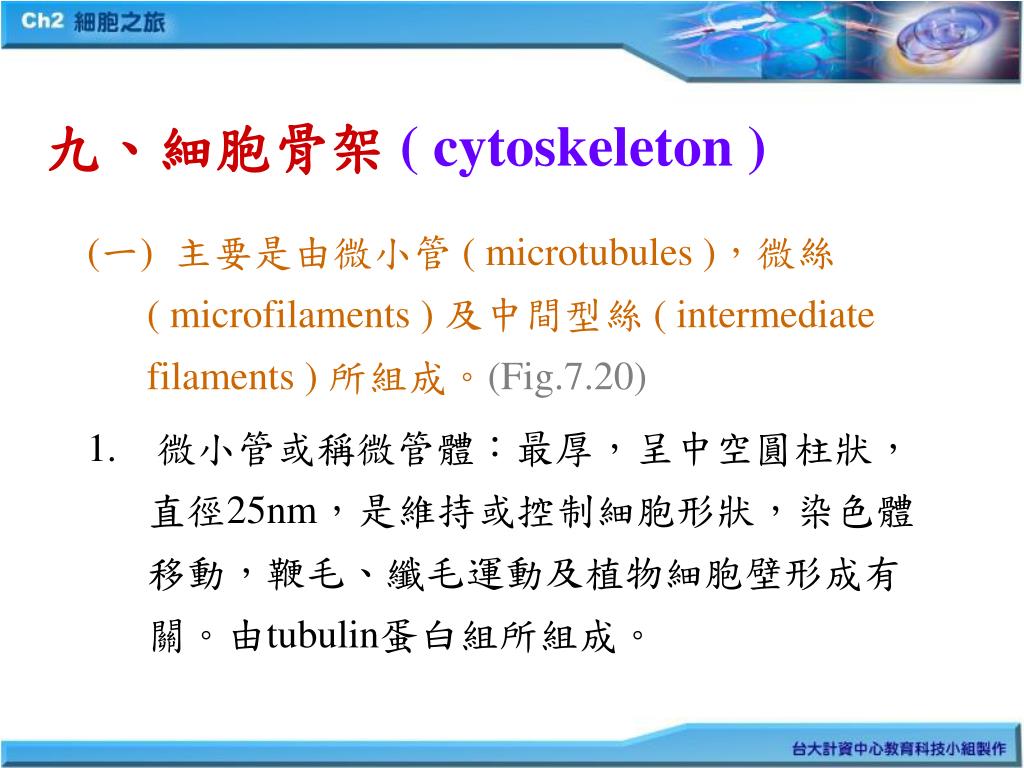 Ch2 細胞之旅

九、細胞骨架 ( cytoskeleton )

(一) 主要是由微小管 ( microtubules )，微絲 ( microfilaments ) 及中間型絲 ( intermediate filaments ) 所組成。(Fig.7.20)

1. 微小管或稱微管體：最厚，呈中空圓柱狀，直徑25nm，是維持或控制細胞形狀，染色體移動，鞭毛、纖毛運動及植物細胞壁形成有關。由tubulin蛋白組所組成。

台大計資中心教育科技小組製作